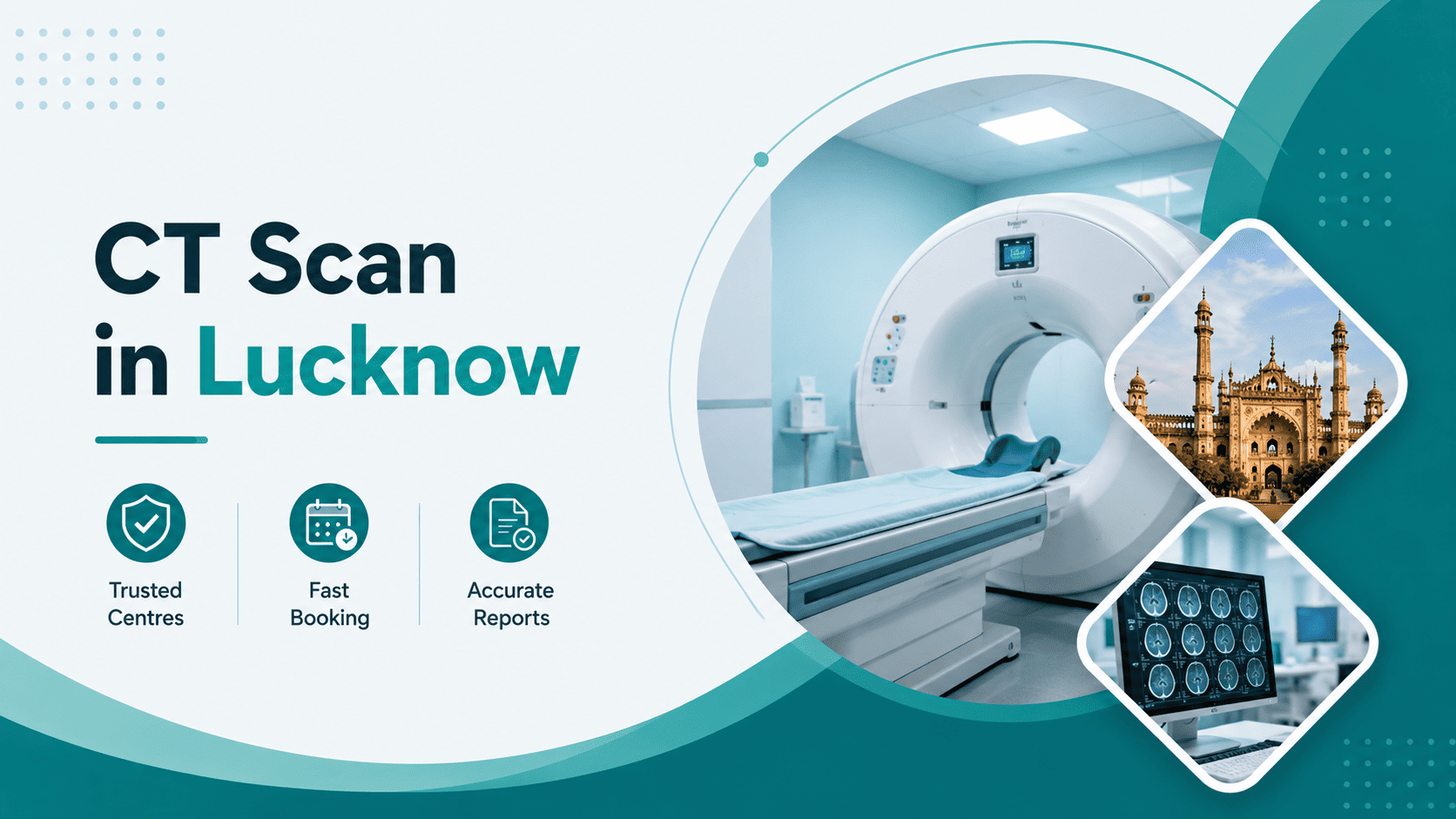 CT Scan in Lucknow

Trusted Centres

Fast Booking

Accurate Reports